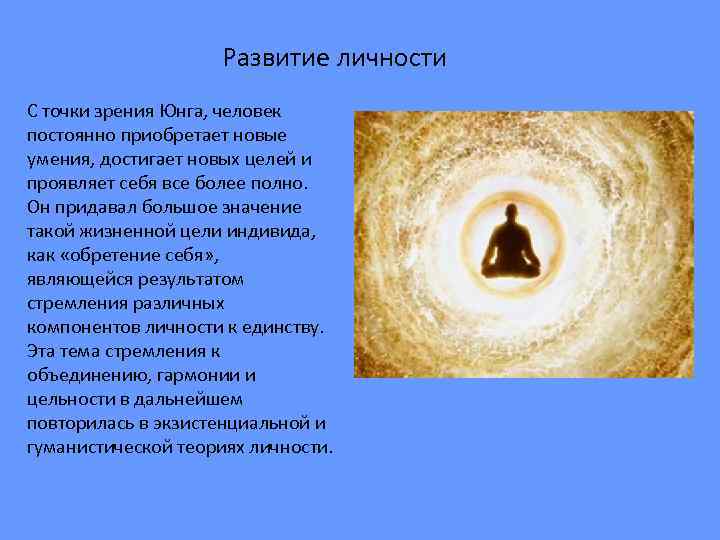 Развитие личности

С точки зрения Юнга, человек постоянно приобретает новые умения, достигает новых целей и проявляет себя все более полно. Он придавал большое значение такой жизненной цели индивида, как «обретение себя», являющейся результатом стремления различных компонентов личности к единству. Эта тема стремления к объединению, гармонии и цельности в дальнейшем повторилась в экзистенциальной и гуманистической теориях личности.